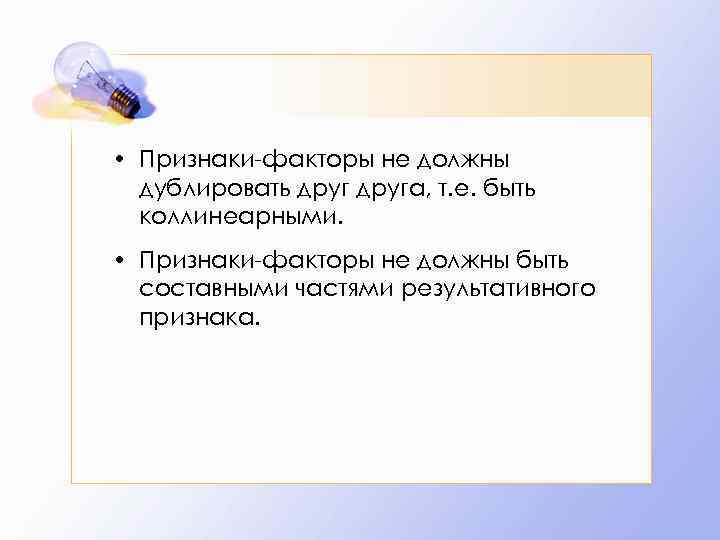 • Признаки-факторы не должны дублировать друг друга, т.е. быть коллинеарными.

• Признаки-факторы не должны быть составными частями результативного признака.